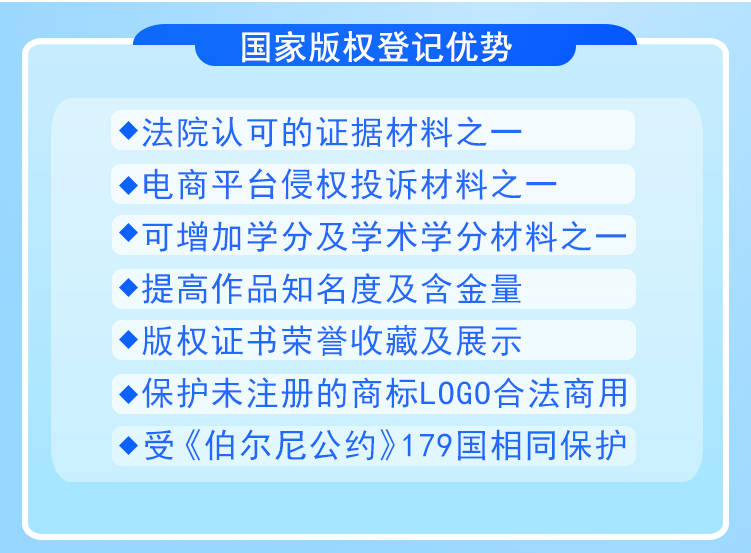 国家版权登记优势

◆法院认可的证据材料之一

◆电商平台侵权投诉材料之一

◆可增加学分及学术学分材料之一

◆提高作品知名度及含金量

◆版权证书荣誉收藏及展示

◆保护未注册的商标LOGO合法商用

◆受《伯尔尼公约》179国相同保护